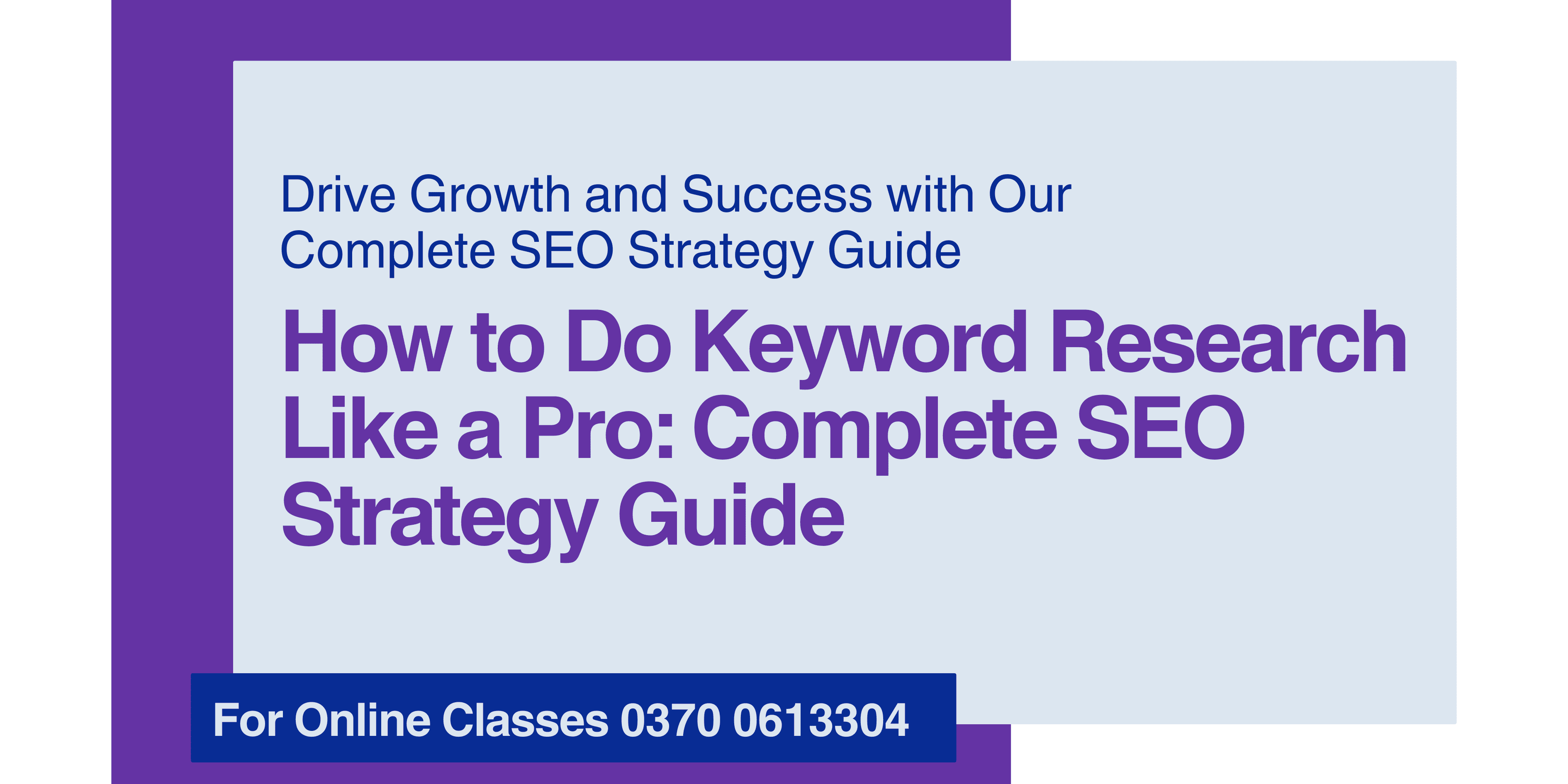 Drive Growth and Success with Our Complete SEO Strategy Guide

How to Do Keyword Research Like a Pro: Complete SEO Strategy Guide

For Online Classes 0370 0613304